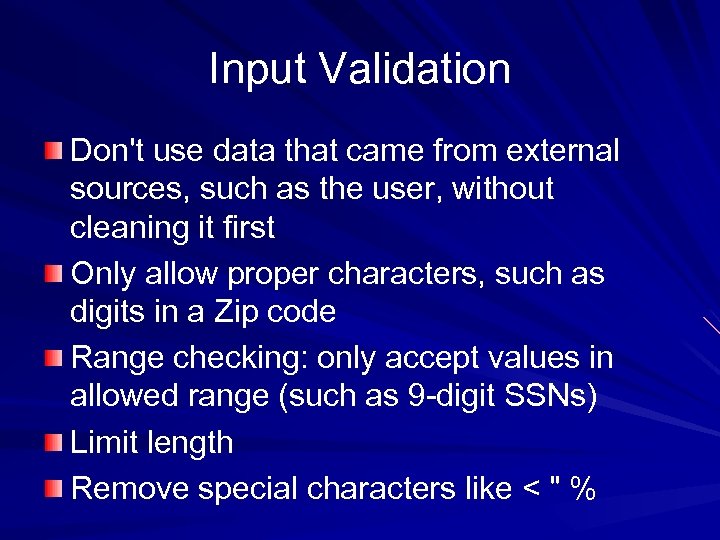 Input Validation

Don't use data that came from external sources, such as the user, without cleaning it first

Only allow proper characters, such as digits in a Zip code

Range checking: only accept values in allowed range (such as 9-digit SSNs)

Limit length

Remove special characters like < " %